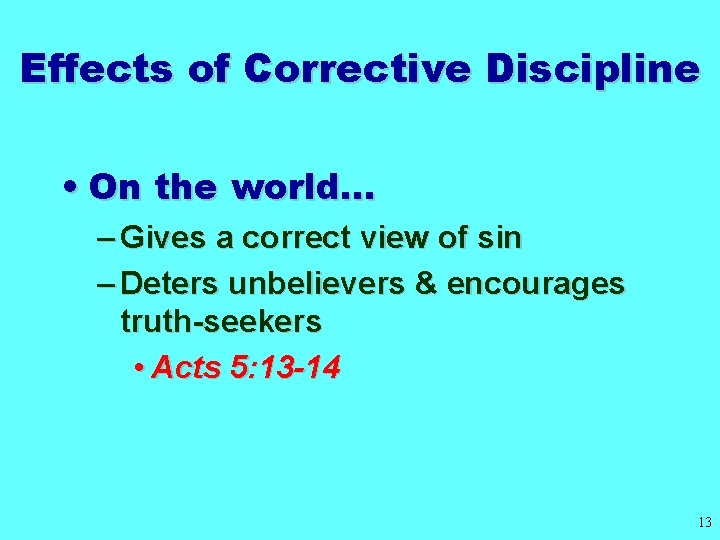 Effects of Corrective Discipline

• On the world…

– Gives a correct view of sin

– Deters unbelievers & encourages truth-seekers

• Acts 5:13-14

13